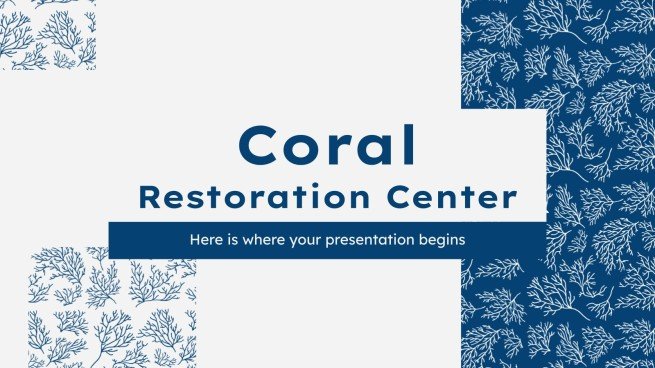 Coral
Restoration Center

Here is where your presentation begins